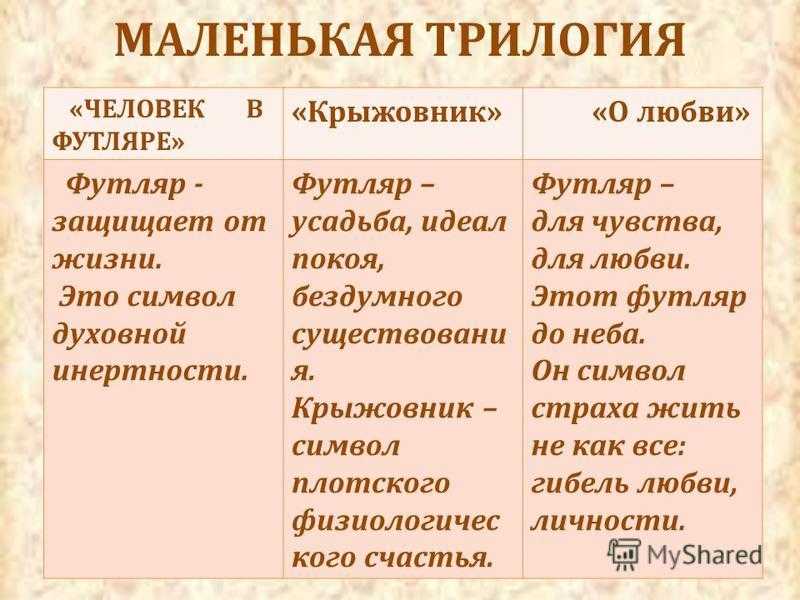 МАЛЕНЬКАЯ ТРИЛОГИЯ

| «ЧЕЛОВЕК В ФУТЛЯРЕ» | «Крыжовник» | «О любви» |
|---|---|---|
| Футляр - защищает от жизни. Это символ духовной инертности. | Футляр – усадьба, идеал покоя, бездумного существования. Крыжовник – символ плотского физиологического счастья. | Футляр – для чувства, для любви. Этот футляр до неба. Он символ страха жить не как все: гибель любви, личности. |

MyShared